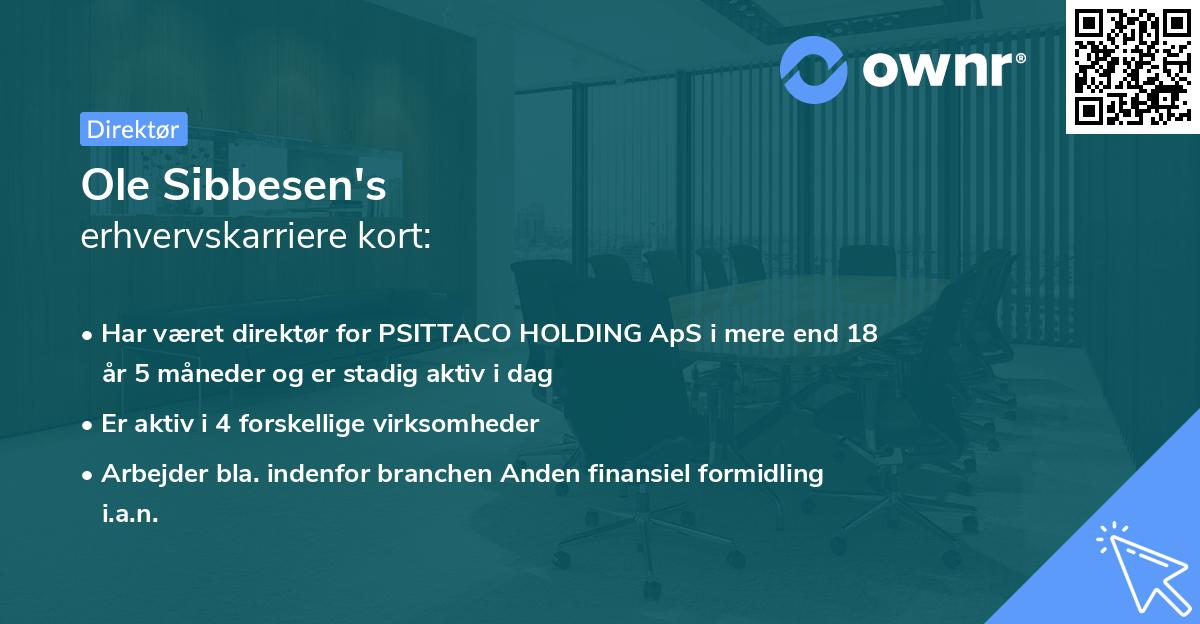 ownr®

Direktør

Ole Sibbesen's
erhvervskarriere kort:

• Har været direktør for PSITTACO HOLDING ApS i mere end 18 år 5 måneder og er stadig aktiv i dag

• Er aktiv i 4 forskellige virksomheder

• Arbejder bla. indenfor branchen Anden finansiel formidling i.a.n.